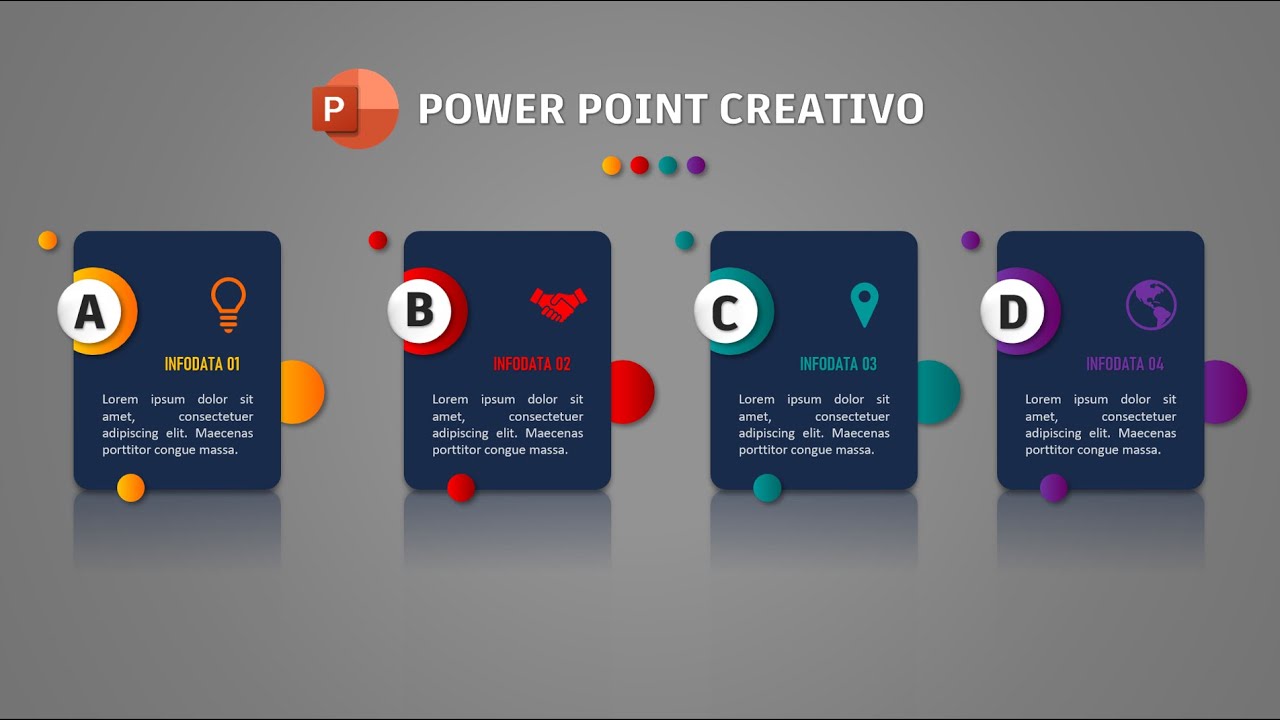 P

POWER POINT CREATIVO

A

INFODATA 01

Lorem ipsum dolor sit amet, consectetuer adipiscing elit. Maecenas porttitor congue massa.

B

INFODATA 02

Lorem ipsum dolor sit amet, consectetuer adipiscing elit. Maecenas porttitor congue massa.

C

INFODATA 03

Lorem ipsum dolor sit amet, consectetuer adipiscing elit. Maecenas porttitor congue massa.

D

INFODATA 04

Lorem ipsum dolor sit amet, consectetuer adipiscing elit. Maecenas porttitor congue massa.